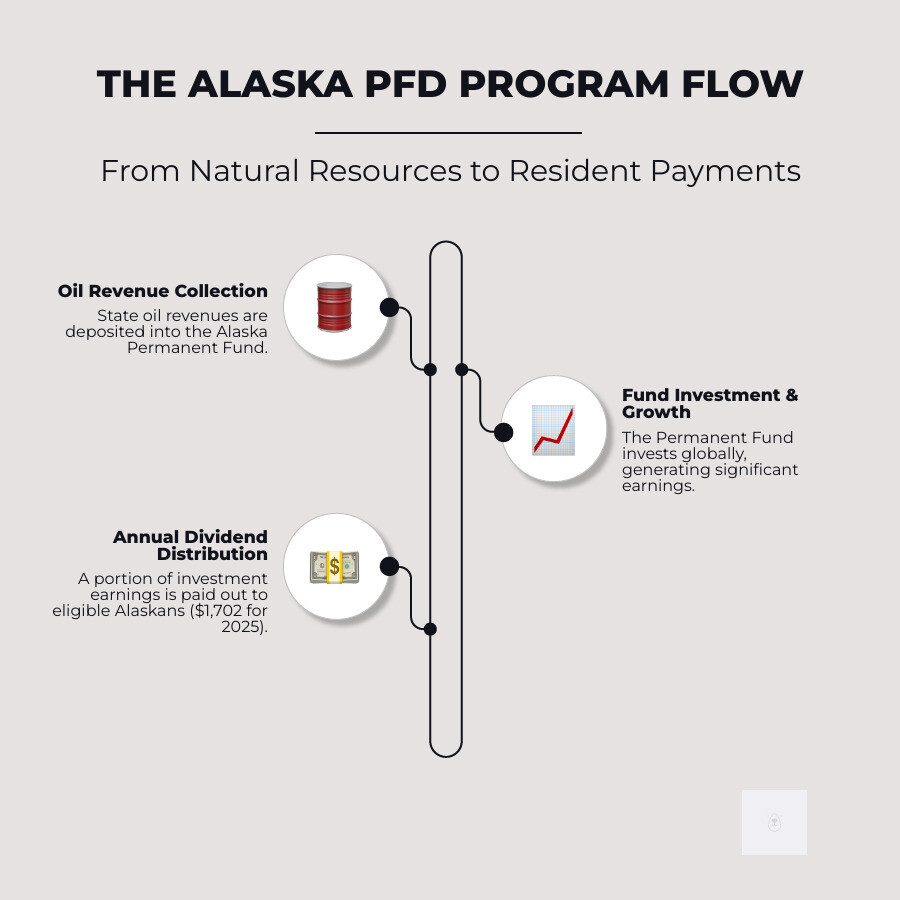 THE ALASKA PFD PROGRAM FLOW

From Natural Resources to Resident Payments

Oil Revenue Collection
State oil revenues are deposited into the Alaska Permanent Fund.

Fund Investment & Growth
The Permanent Fund invests globally, generating significant earnings.

Annual Dividend Distribution
A portion of investment earnings is paid out to eligible Alaskans ($1,702 for 2025).